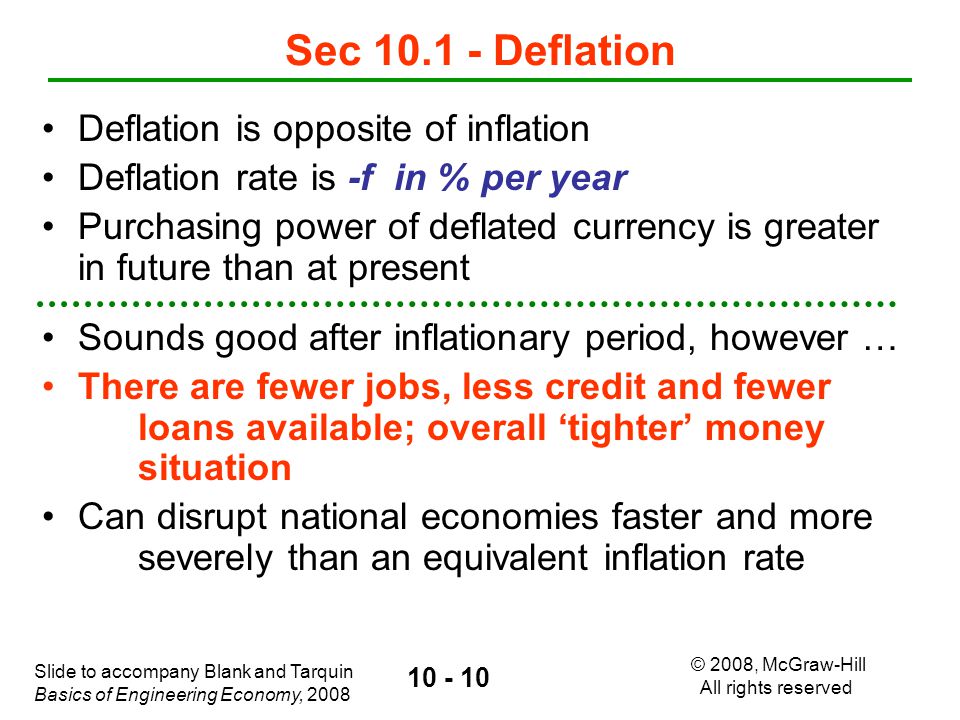 Sec 10.1 - Deflation

• Deflation is opposite of inflation
• Deflation rate is -f in % per year
• Purchasing power of deflated currency is greater in future than at present

• Sounds good after inflationary period, however …
• There are fewer jobs, less credit and fewer loans available; overall ‘tighter’ money situation
• Can disrupt national economies faster and more severely than an equivalent inflation rate

Slide to accompany Blank and Tarquin
Basics of Engineering Economy, 2008

10 - 10

© 2008, McGraw-Hill
All rights reserved